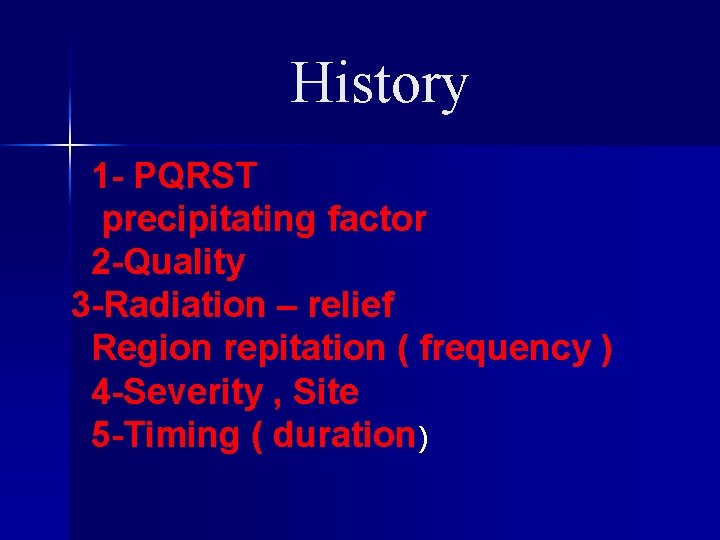 History

1- PQRST
precipitating factor
2-Quality
3-Radiation – relief
Region repitation ( frequency )
4-Severity , Site
5-Timing ( duration)